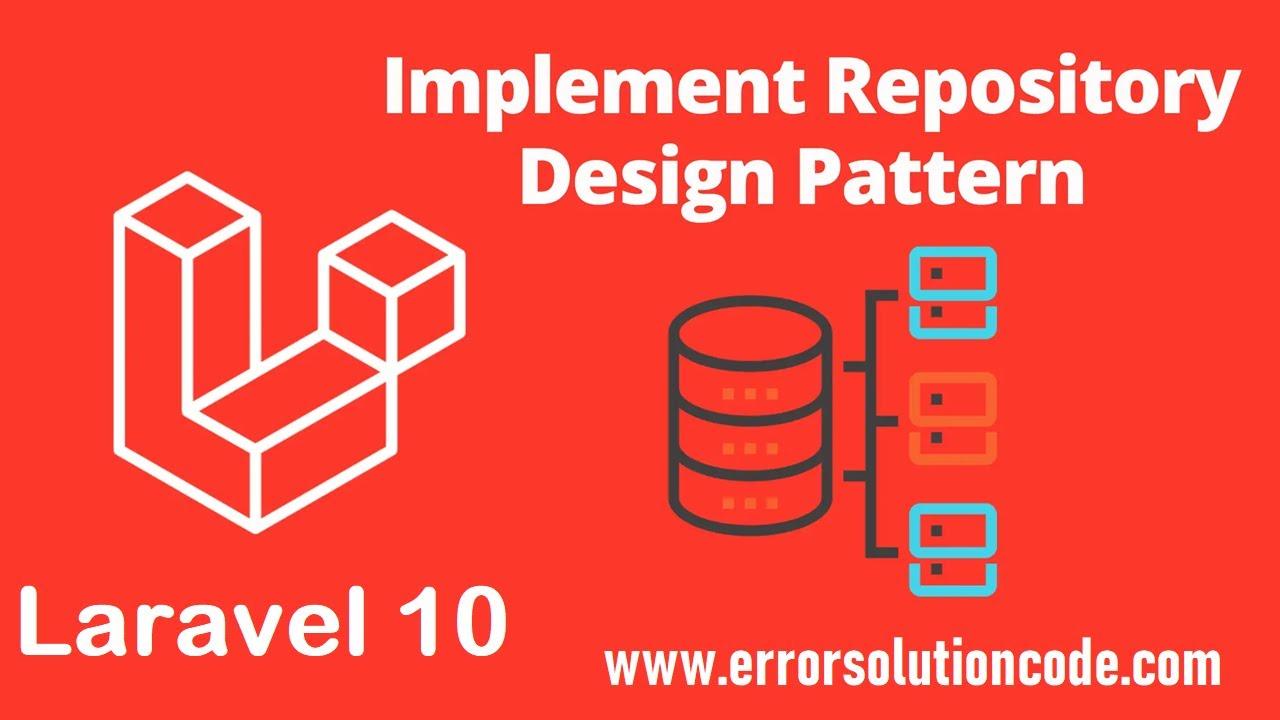 Implement Repository Design Pattern

Laravel 10

www.errorsolutioncode.com